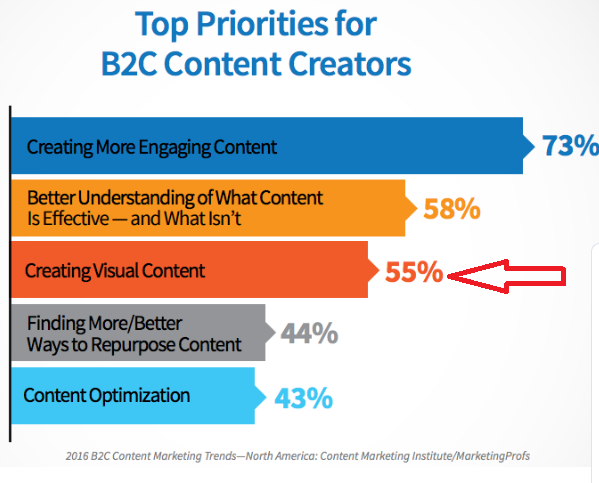 Top Priorities for B2C Content Creators

Creating More Engaging Content 73%

Better Understanding of What Content Is Effective — and What Isn't 58%

Creating Visual Content 55%

Finding More/Better Ways to Repurpose Content 44%

Content Optimization 43%

2016 B2C Content Marketing Trends—North America: Content Marketing Institute/MarketingProfs